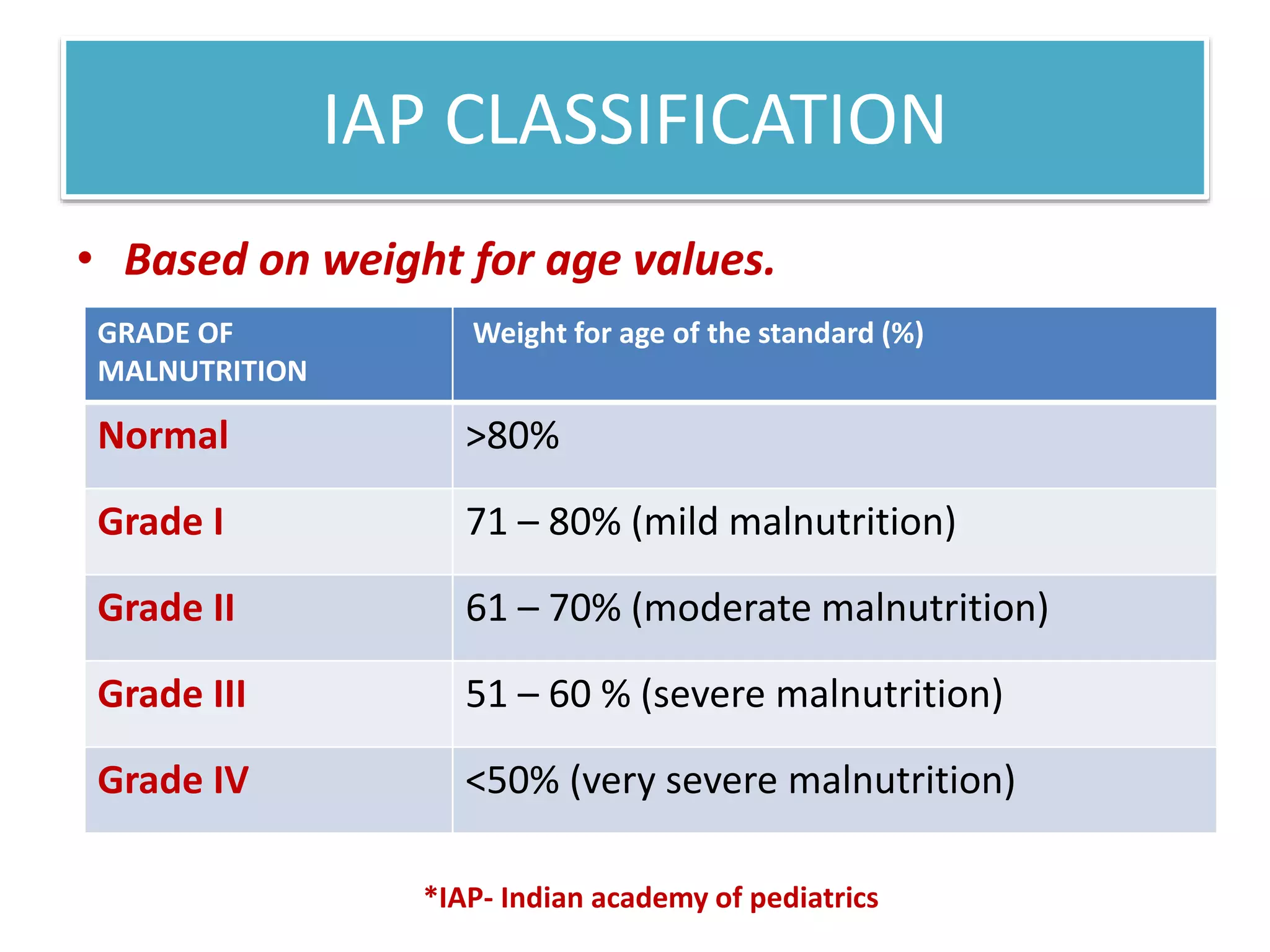 IAP CLASSIFICATION

• Based on weight for age values.

| GRADE OF MALNUTRITION | Weight for age of the standard (%) |
|---|---|
| Normal | >80% |
| Grade I | 71 – 80% (mild malnutrition) |
| Grade II | 61 – 70% (moderate malnutrition) |
| Grade III | 51 – 60 % (severe malnutrition) |
| Grade IV | <50% (very severe malnutrition) |

*IAP- Indian academy of pediatrics